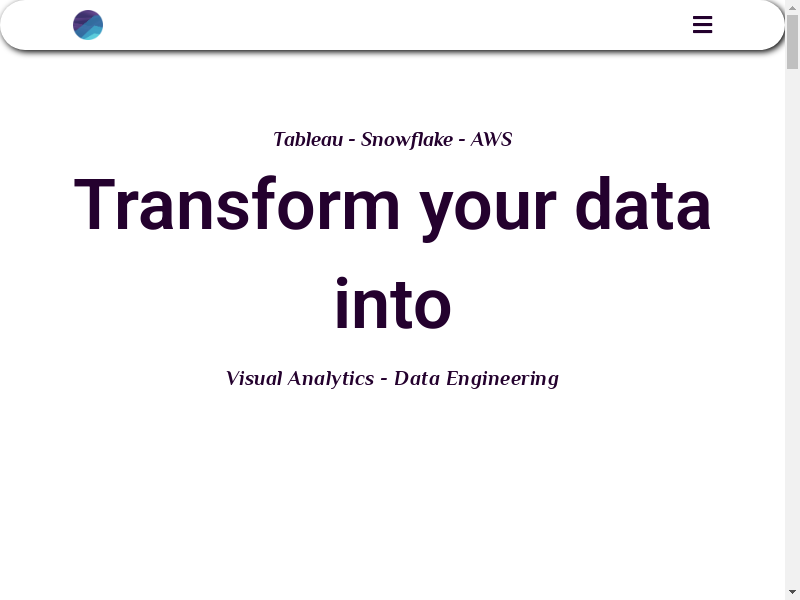 Tableau - Snowflake - AWS

Transform your data into

Visual Analytics - Data Engineering